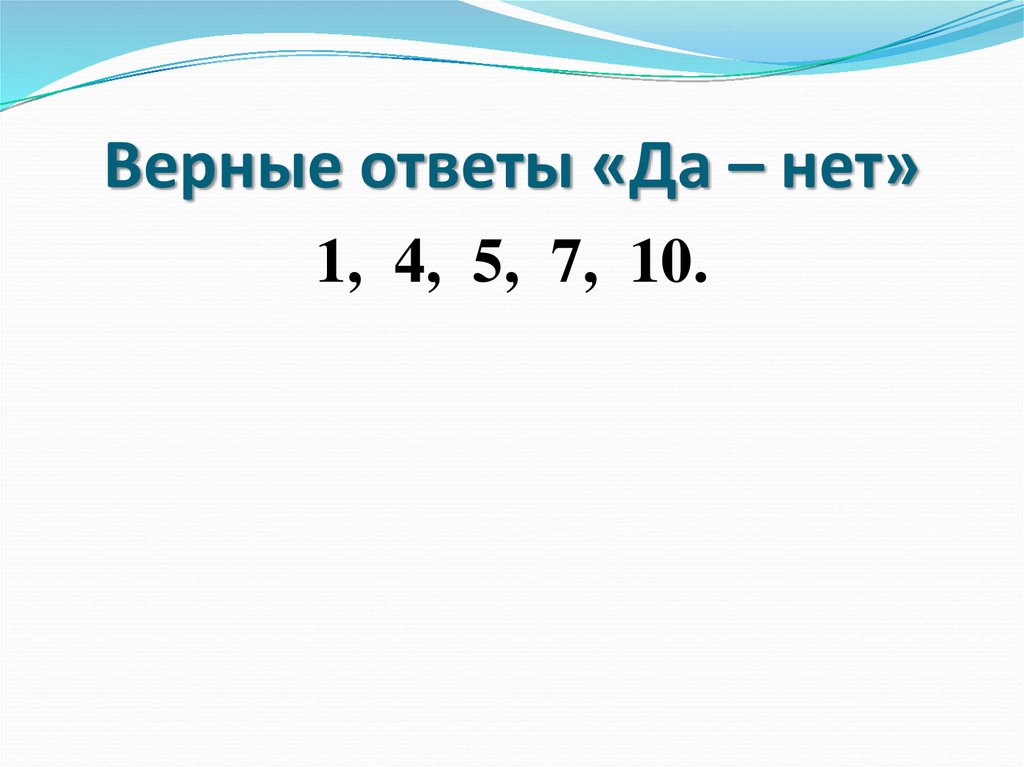 Верные ответы «Да – нет»

1, 4, 5, 7, 10.